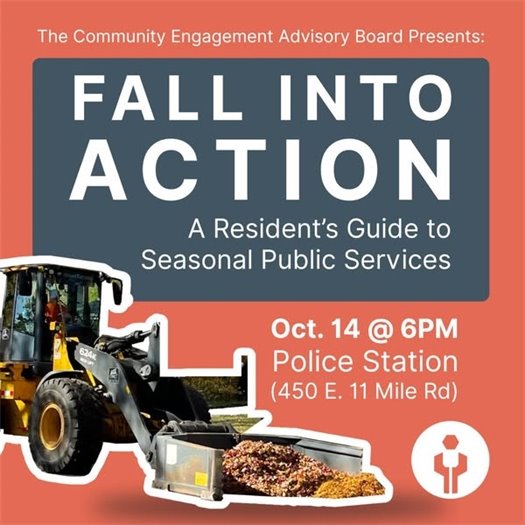 The Community Engagement Advisory Board Presents:

FALL INTO ACTION

A Resident's Guide to Seasonal Public Services

624K

Oct. 14 @ 6PM
Police Station
(450 E. 11 Mile Rd)